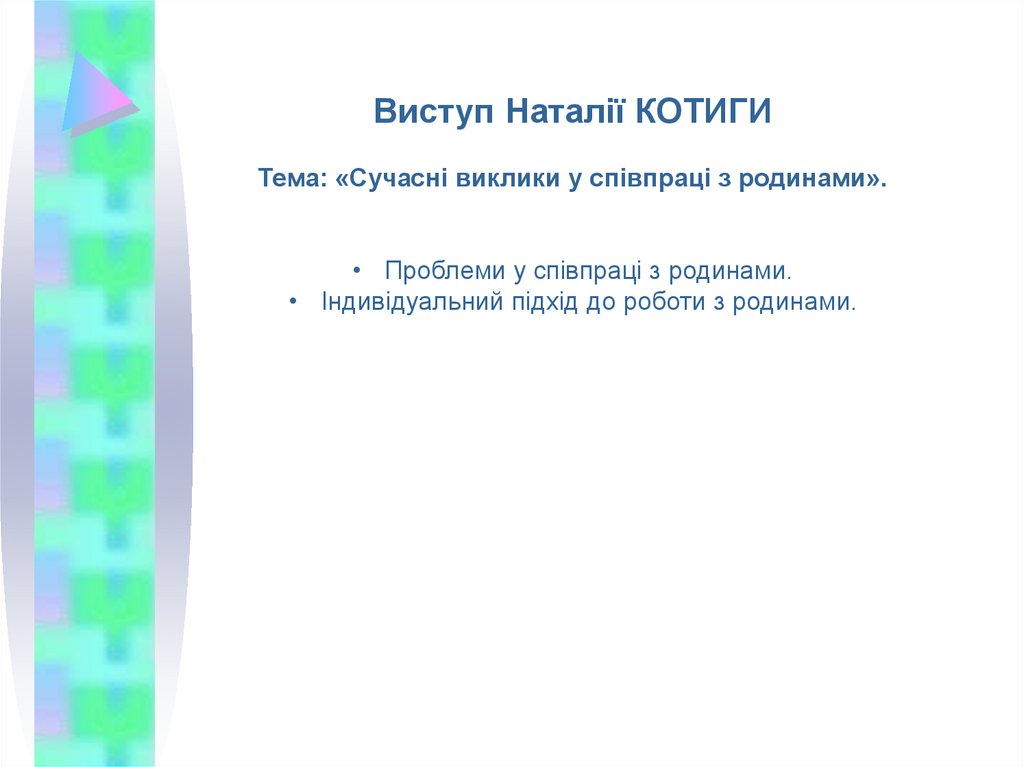 Виступ Наталії КОТИГИ

Тема: «Сучасні виклики у співпраці з родинами».

• Проблеми у співпраці з родинами.
• Індивідуальний підхід до роботи з родинами.